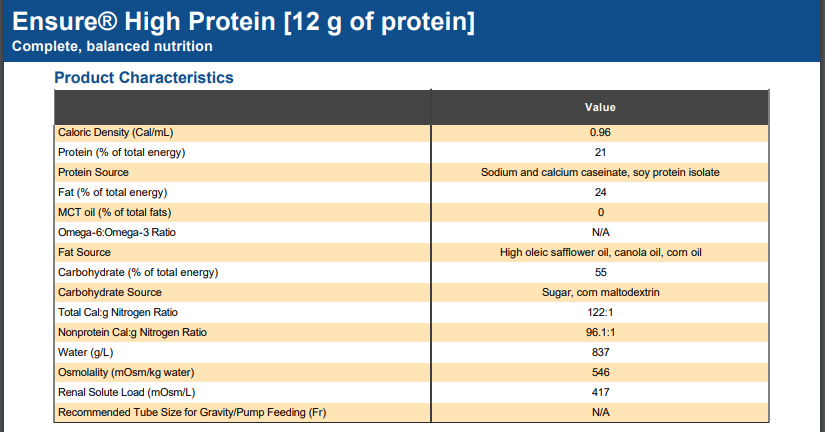 Ensure® High Protein [12 g of protein]
Complete, balanced nutrition

Product Characteristics

| | Value |
|---|---|
| Caloric Density (Cal/mL) | 0.96 |
| Protein (% of total energy) | 21 |
| Protein Source | Sodium and calcium caseinate, soy protein isolate |
| Fat (% of total energy) | 24 |
| MCT oil (% of total fats) | 0 |
| Omega-6:Omega-3 Ratio | N/A |
| Fat Source | High oleic safflower oil, canola oil, corn oil |
| Carbohydrate (% of total energy) | 55 |
| Carbohydrate Source | Sugar, corn maltodextrin |
| Total Cal:g Nitrogen Ratio | 122:1 |
| Nonprotein Cal:g Nitrogen Ratio | 96.1:1 |
| Water (g/L) | 837 |
| Osmolality (mOsm/kg water) | 546 |
| Renal Solute Load (mOsm/L) | 417 |
| Recommended Tube Size for Gravity/Pump Feeding (Fr) | N/A |